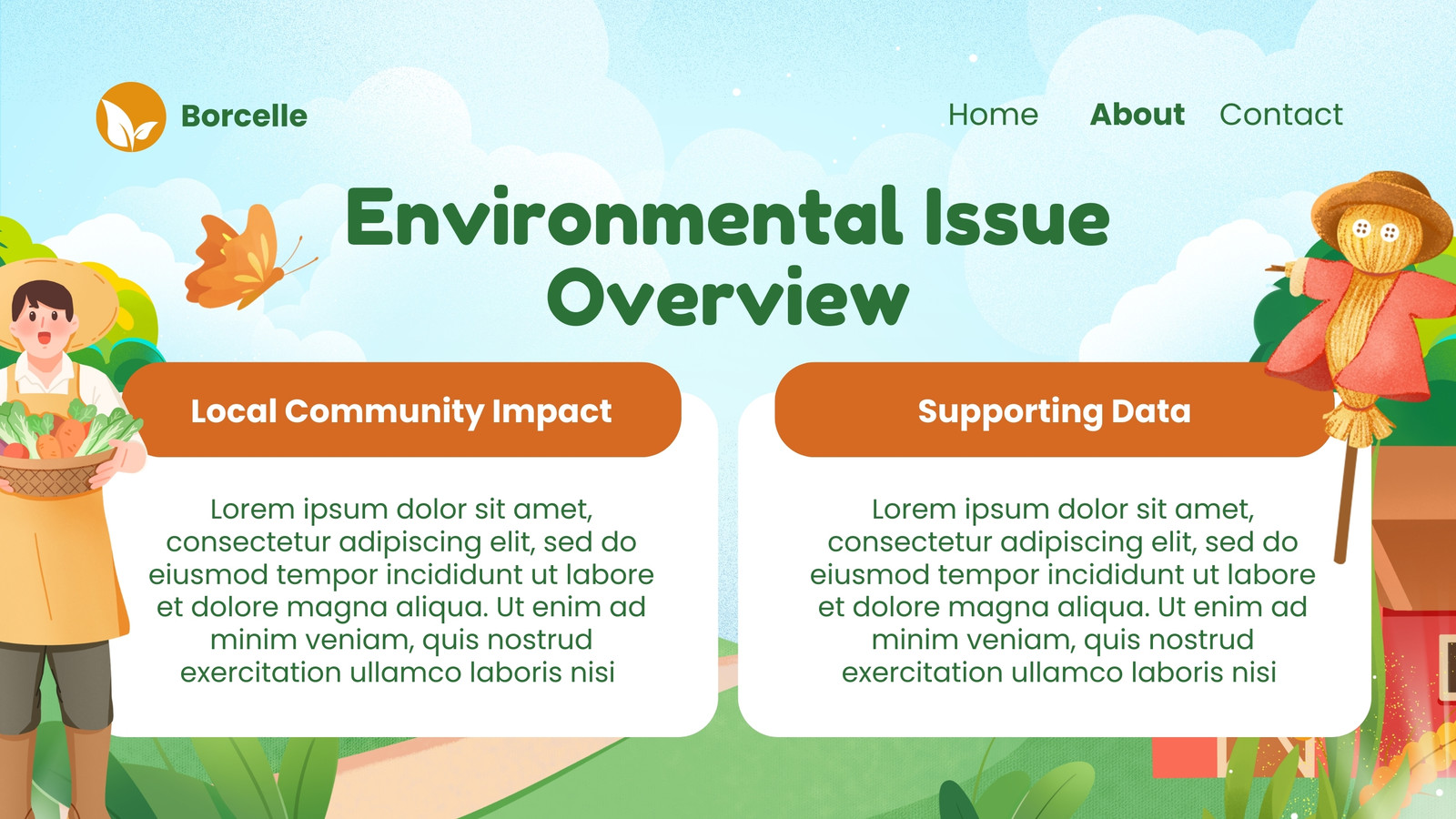 Borcelle

Home About Contact

Environmental Issue Overview

Local Community Impact

Lorem ipsum dolor sit amet, consectetur adipiscing elit, sed do eiusmod tempor incididunt ut labore et dolore magna aliqua. Ut enim ad minim veniam, quis nostrud exercitation ullamco laboris nisi

Supporting Data

Lorem ipsum dolor sit amet, consectetur adipiscing elit, sed do eiusmod tempor incididunt ut labore et dolore magna aliqua. Ut enim ad minim veniam, quis nostrud exercitation ullamco laboris nisi